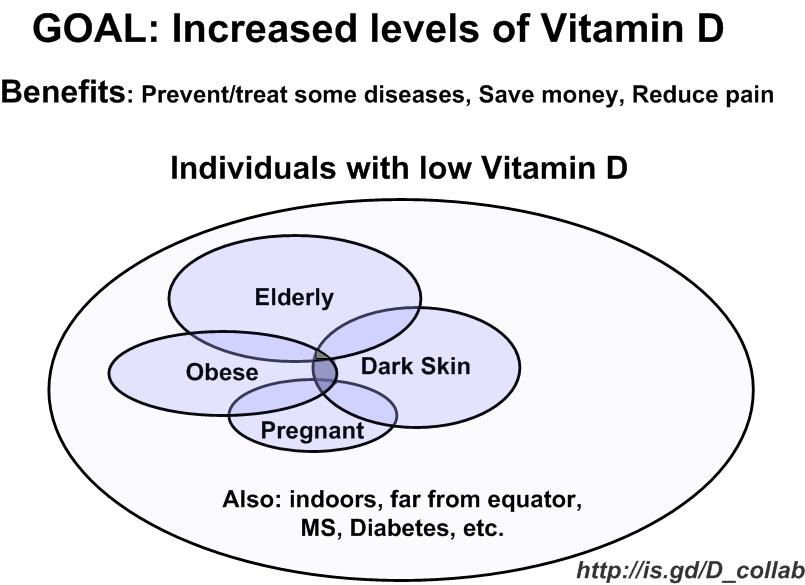 GOAL: Increased levels of Vitamin D

Benefits: Prevent/treat some diseases, Save money, Reduce pain

Individuals with low Vitamin D

Elderly

Obese

Dark Skin

Pregnant

Also: indoors, far from equator, MS, Diabetes, etc.

http://is.gd/D_collab